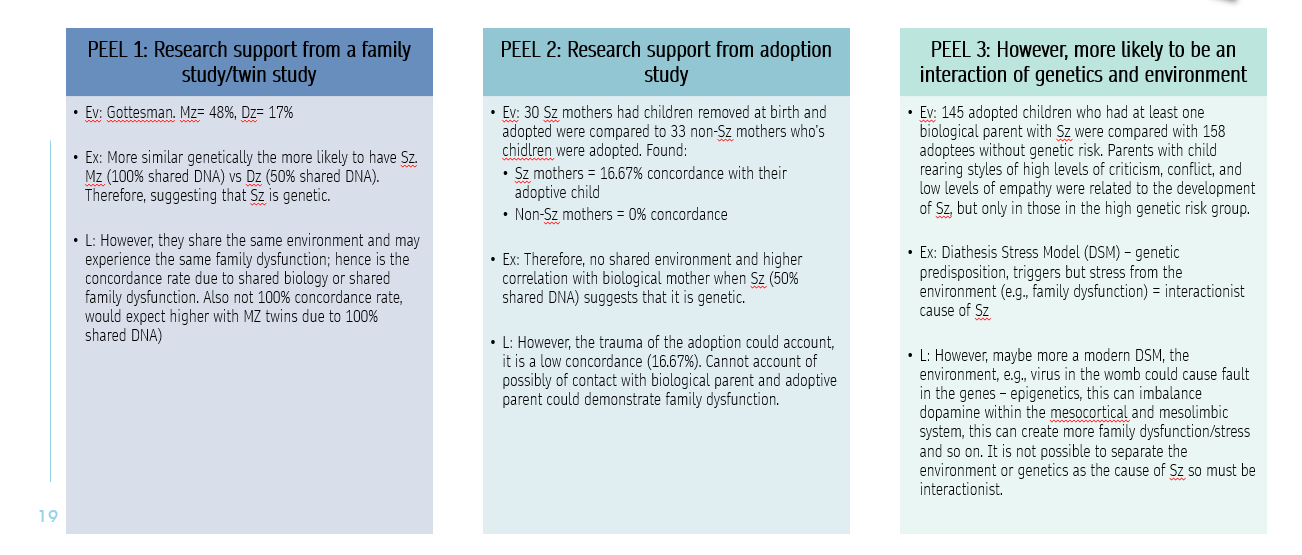 PEEL 1: Research support from a family study/twin study

• Ev: Gottesman. Mz= 48%, Dz= 17%

• Ex: More similar genetically the more likely to have Sz. Mz (100% shared DNA) vs Dz (50% shared DNA). Therefore, suggesting that Sz is genetic.

• L: However, they share the same environment and may experience the same family dysfunction; hence is the concordance rate due to shared biology or shared family dysfunction. Also not 100% concordance rate, would expect higher with MZ twins due to 100% shared DNA)

PEEL 2: Research support from adoption study

• Ev: 30 Sz mothers had children removed at birth and adopted were compared to 33 non-Sz mothers who's chidlren were adopted. Found:
  • Sz mothers = 16.67% concordance with their adoptive child
  • Non-Sz mothers = 0% concordance

• Ex: Therefore, no shared environment and higher correlation with biological mother when Sz (50% shared DNA) suggests that it is genetic.

• L: However, the trauma of the adoption could account, it is a low concordance (16.67%). Cannot account of possibly of contact with biological parent and adoptive parent could demonstrate family dysfunction.

PEEL 3: However, more likely to be an interaction of genetics and environment

• Ev: 145 adopted children who had at least one biological parent with Sz were compared with 158 adoptees without genetic risk. Parents with child rearing styles of high levels of criticism, conflict, and low levels of empathy were related to the development of Sz, but only in those in the high genetic risk group.

• Ex: Diathesis Stress Model (DSM) – genetic predisposition, triggers but stress from the environment (e.g., family dysfunction) = interactionist cause of Sz

• L: However, maybe more a modern DSM, the environment, e.g., virus in the womb could cause fault in the genes – epigenetics, this can imbalance dopamine within the mesocortical and mesolimbic system, this can create more family dysfunction/stress and so on. It is not possible to separate the environment or genetics as the cause of Sz so must be interactionist.

19